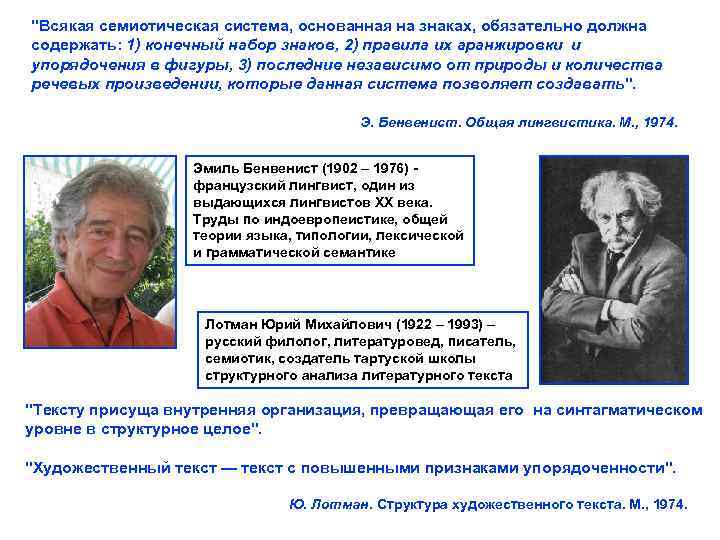 "Всякая семиотическая система, основанная на знаках, обязательно должна содержать: 1) конечный набор знаков, 2) правила их аранжировки и упорядочения в фигуры, 3) последние независимо от природы и количества речевых произведении, которые данная система позволяет создавать".

Э. Бенвенист. Общая лингвистика. М., 1974.

Эмиль Бенвенист (1902 – 1976) - французский лингвист, один из выдающихся лингвистов XX века. Труды по индоевропеистике, общей теории языка, типологии, лексической и грамматической семантике

Лотман Юрий Михайлович (1922 – 1993) – русский филолог, литературовед, писатель, семиотик, создатель тартуской школы структурного анализа литературного текста

"Тексту присуща внутренняя организация, превращающая его на синтагматическом уровне в структурное целое".

"Художественный текст — текст с повышенными признаками упорядоченности".

Ю. Лотман. Структура художественного текста. М., 1974.